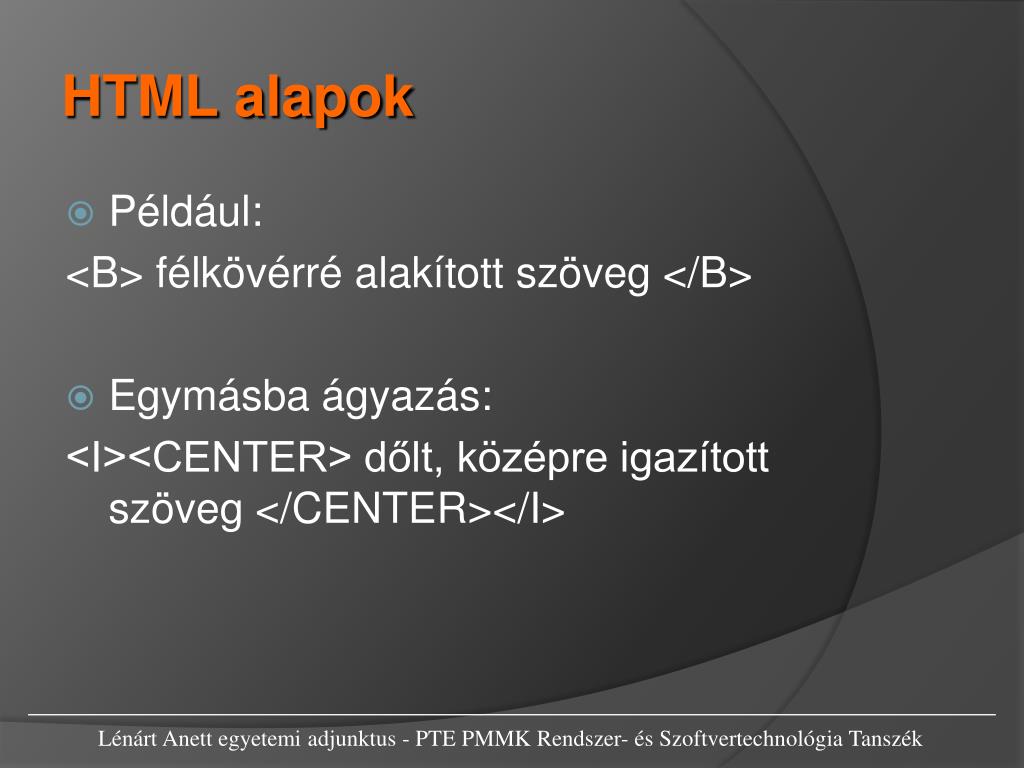 HTML alapok

Például:
<B> félkövérré alakított szöveg </B>

Egymásba ágyazás:
<I><CENTER> dőlt, középre igazított szöveg </CENTER></I>

Lénárt Anett egyetemi adjunktus - PTE PMMK Rendszer- és Szoftvertechnológia Tanszék